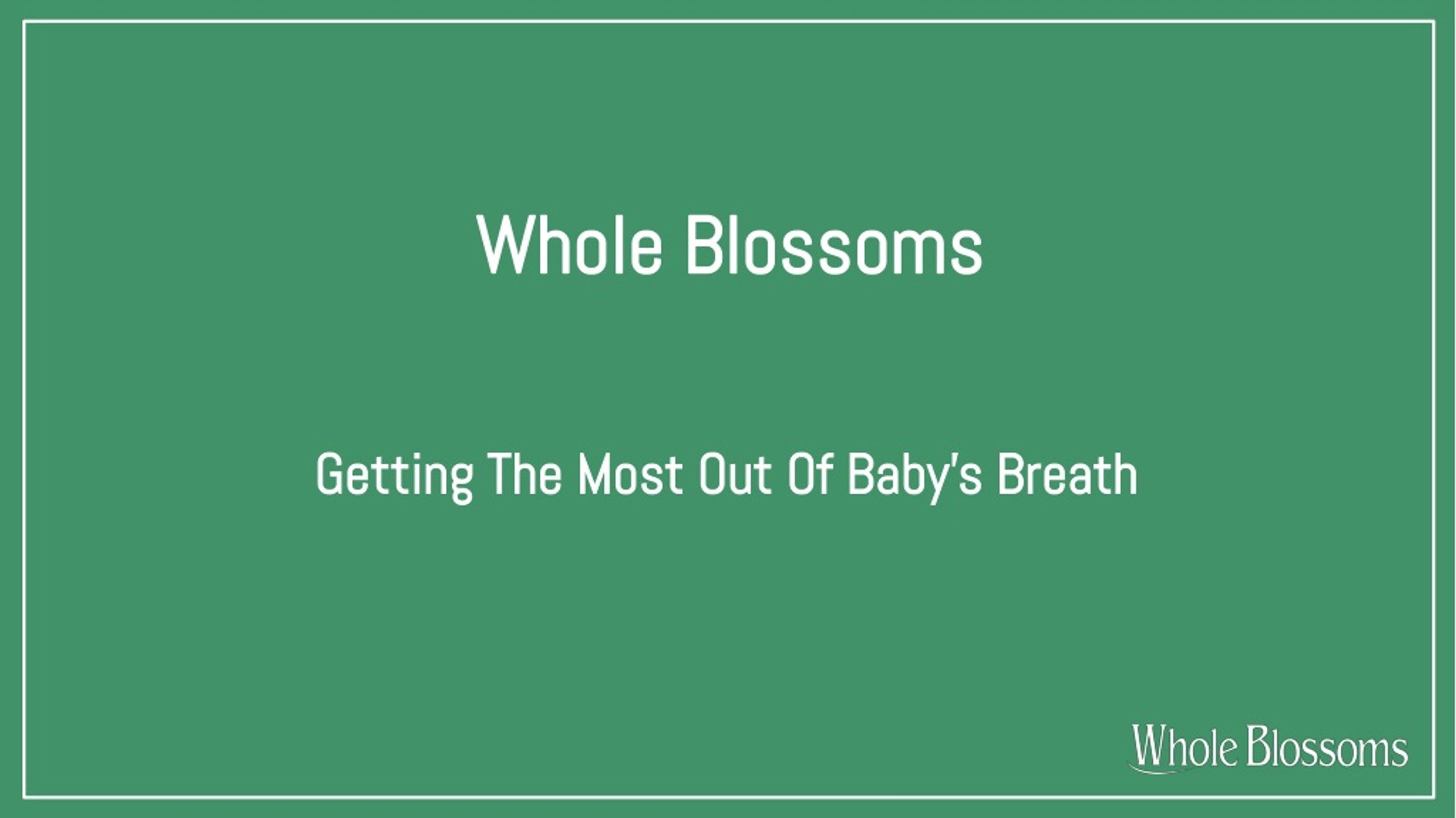 Whole Blossoms

Getting The Most Out Of Baby's Breath

Whole Blossoms